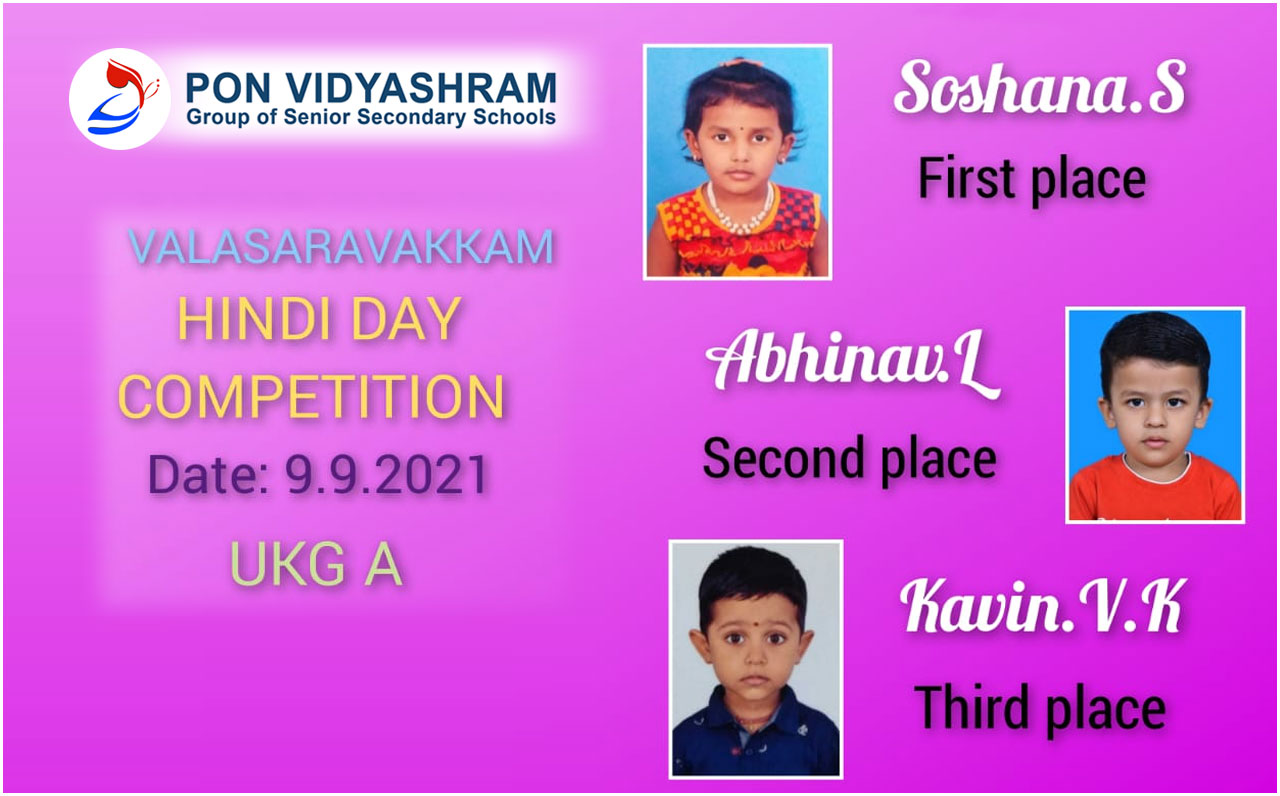 PON VIDYASHRAM
Group of Senior Secondary Schools

VALASARAVAKKAM
HINDI DAY COMPETITION
Date: 9.9.2021
UKG A

Soshana.S
First place

Abhinav.L
Second place

Kavin.V.K
Third place